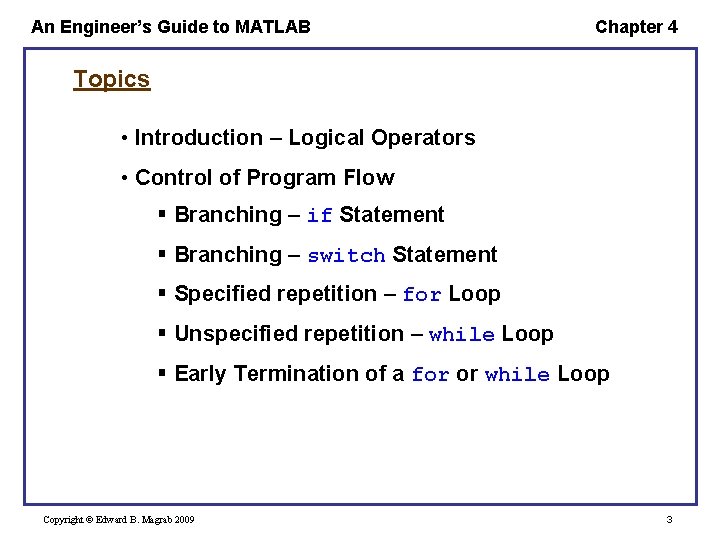 An Engineer's Guide to MATLAB

Chapter 4

Topics

• Introduction – Logical Operators

• Control of Program Flow

▪ Branching – if Statement

▪ Branching – switch Statement

▪ Specified repetition – for Loop

▪ Unspecified repetition – while Loop

▪ Early Termination of a for or while Loop

Copyright © Edward B. Magrab 2009

3